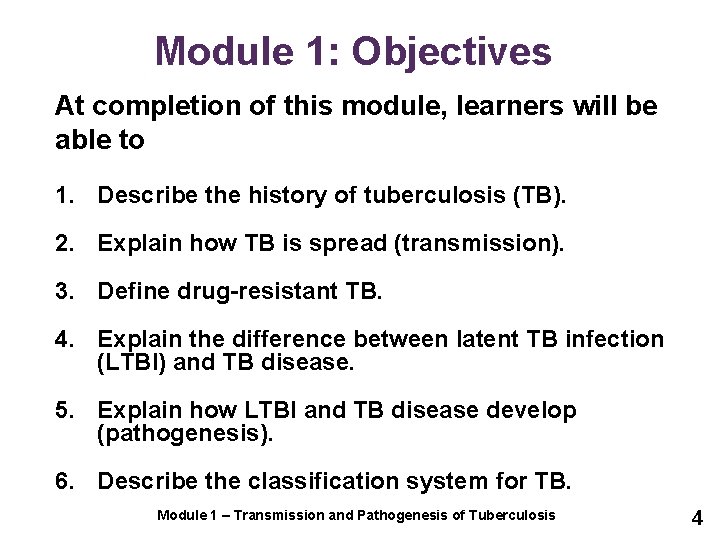 Module 1: Objectives

At completion of this module, learners will be able to

1. Describe the history of tuberculosis (TB).

2. Explain how TB is spread (transmission).

3. Define drug-resistant TB.

4. Explain the difference between latent TB infection (LTBI) and TB disease.

5. Explain how LTBI and TB disease develop (pathogenesis).

6. Describe the classification system for TB.

Module 1 – Transmission and Pathogenesis of Tuberculosis

4